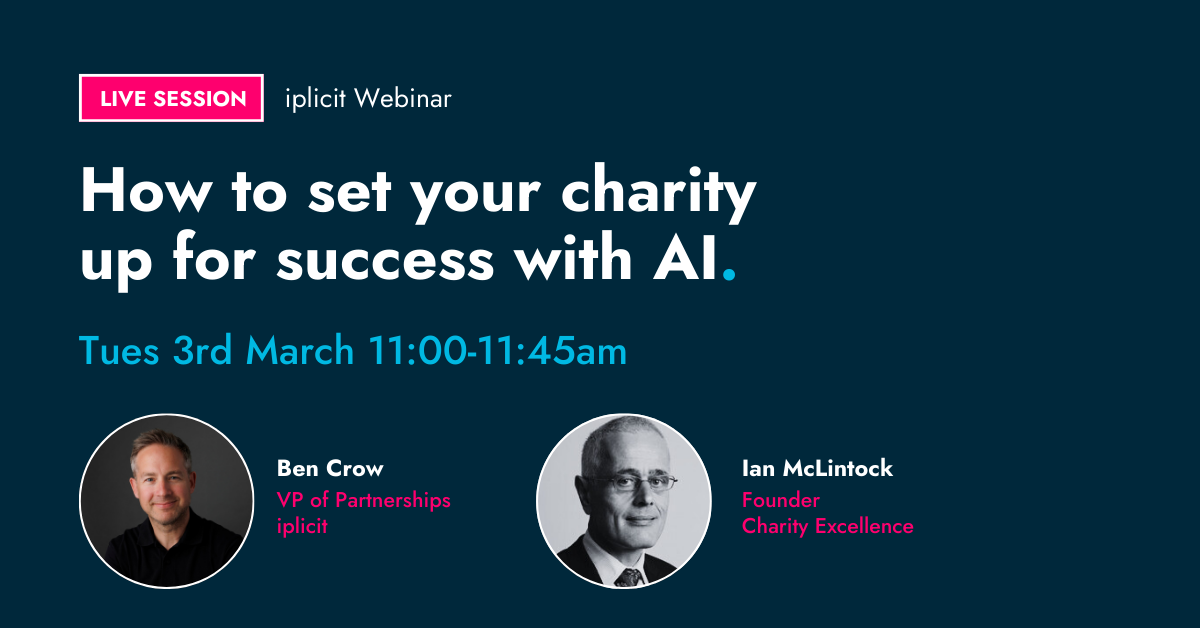 LIVE SESSION iplicit Webinar

How to set your charity up for success with AI.

Tues 3rd March 11:00-11:45am

Ben Crow
VP of Partnerships
iplicit

Ian McLintock
Founder
Charity Excellence